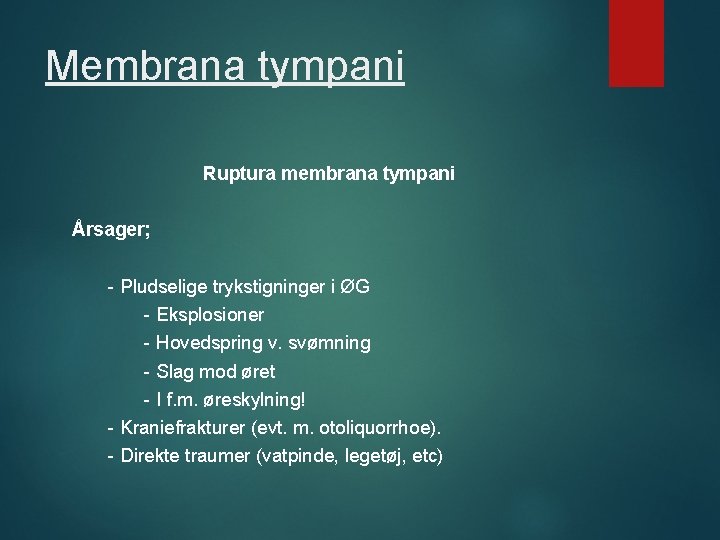 Membrana tympani

Ruptura membrana tympani

Årsager;

- Pludselige trykstigninger i ØG
  - Eksplosioner
  - Hovedspring v. svømning
  - Slag mod øret
  - I f.m. øreskylning!
- Kraniefrakturer (evt. m. otoliquorrhoe).
- Direkte traumer (vatpinde, legetøj, etc)